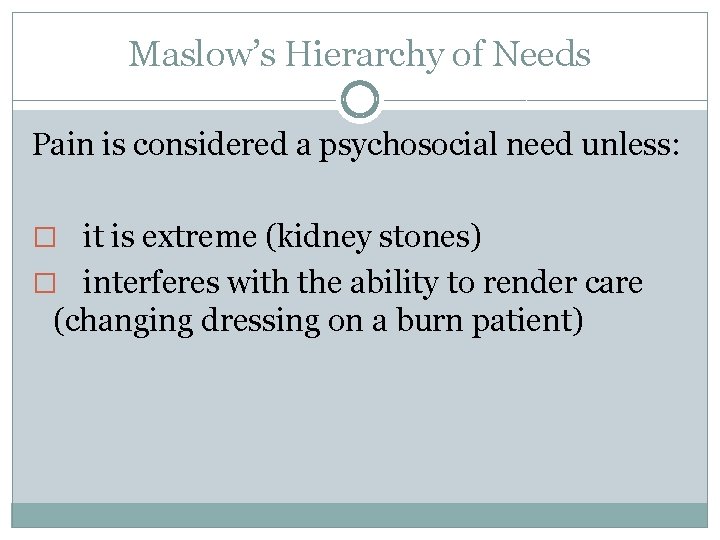 Maslow's Hierarchy of Needs

Pain is considered a psychosocial need unless:

□ it is extreme (kidney stones)
□ interferes with the ability to render care (changing dressing on a burn patient)